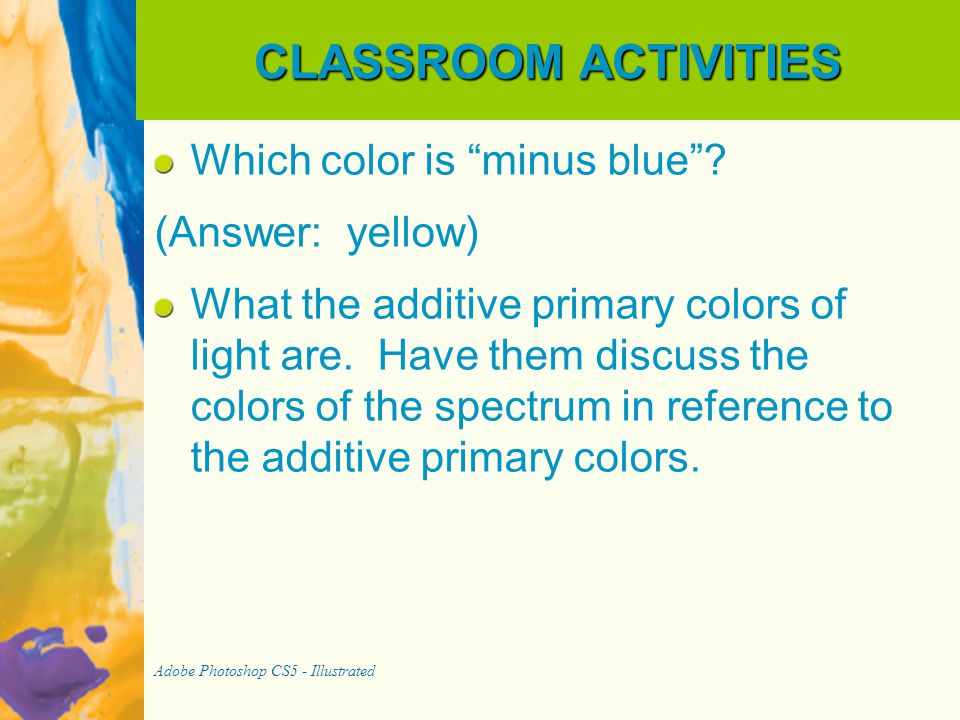 CLASSROOM ACTIVITIES

Which color is “minus blue”?

(Answer: yellow)

What the additive primary colors of light are. Have them discuss the colors of the spectrum in reference to the additive primary colors.

Adobe Photoshop CS5 - Illustrated